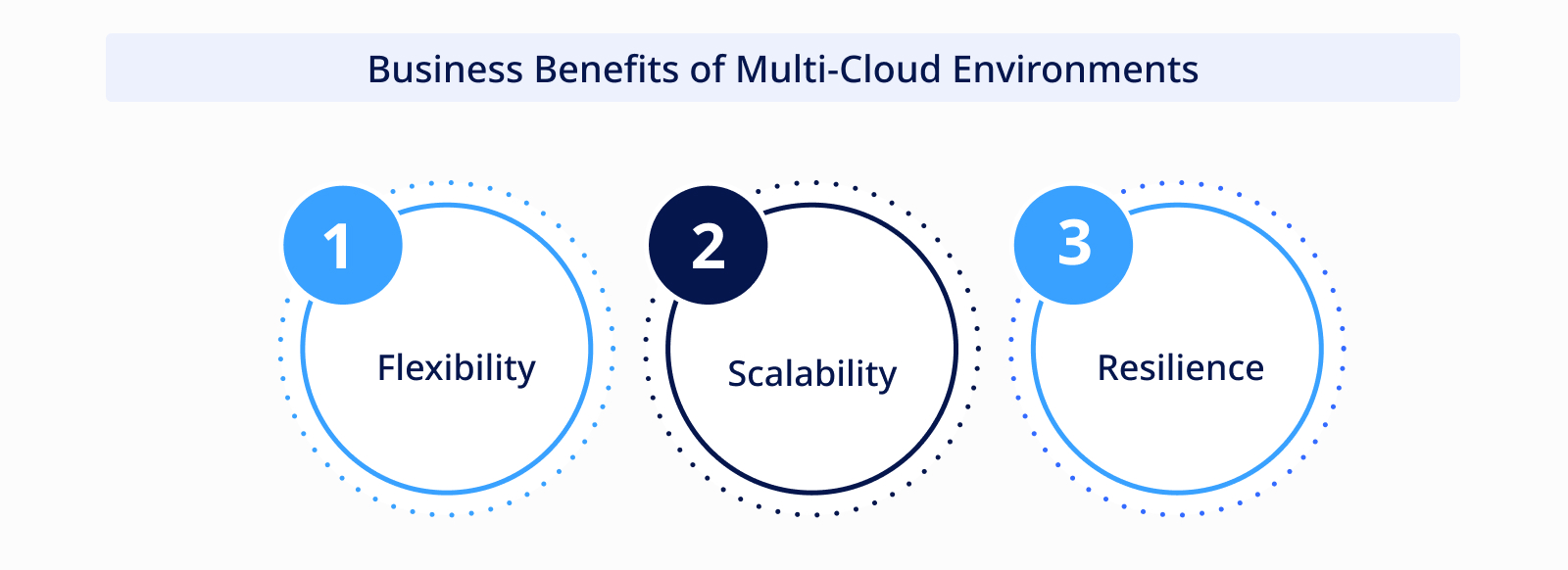 Business Benefits of Multi-Cloud Environments

1
Flexibility

2
Scalability

3
Resilience